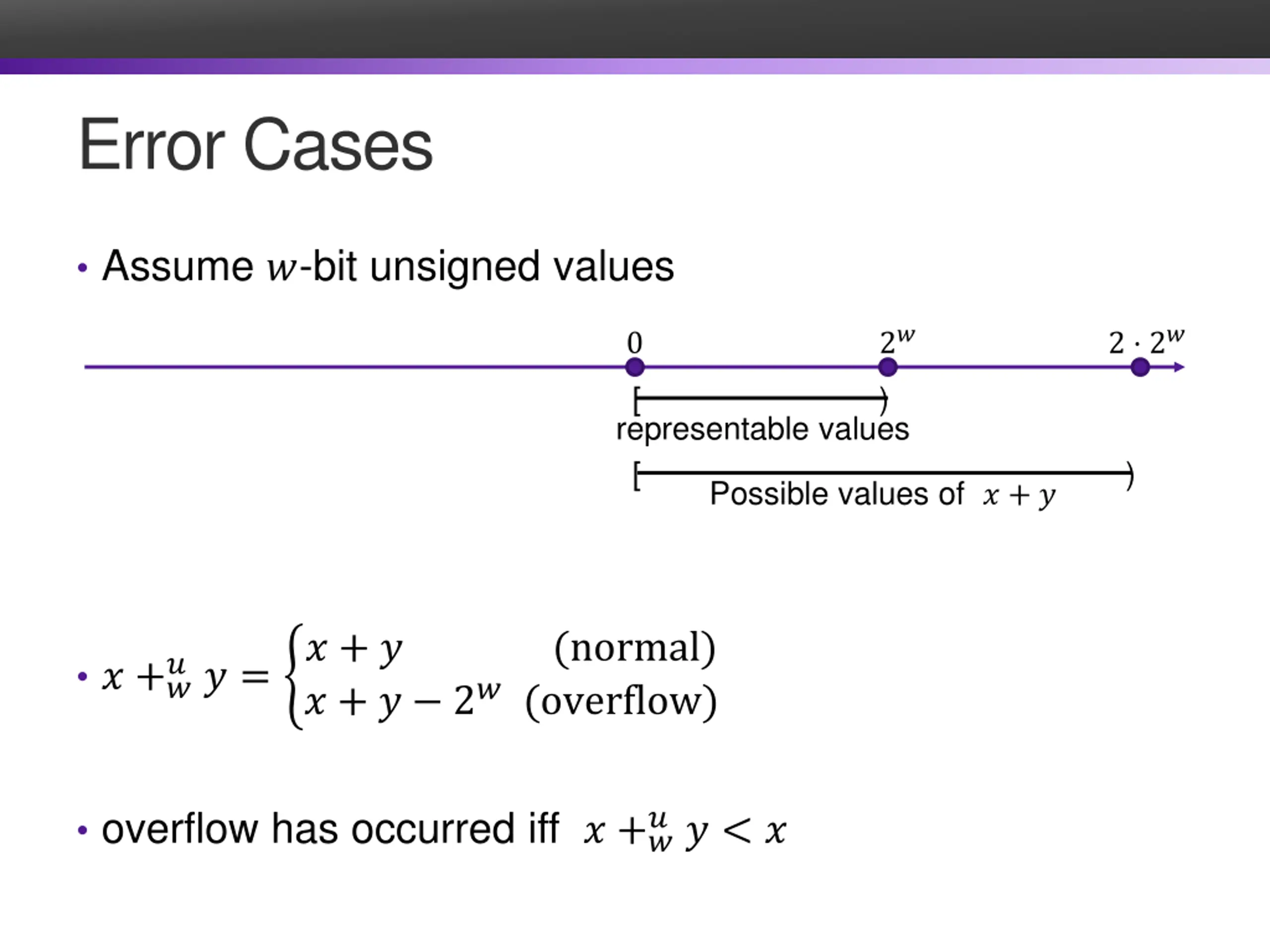 Error Cases

• Assume $w$-bit unsigned values

$0$ $2^w$ $2 \cdot 2^w$

representable values

Possible values of $x + y$

• $x +_w^u y = \begin{cases} x + y & \text{(normal)} \\ x + y - 2^w & \text{(overflow)} \end{cases}$

• overflow has occurred iff $x +_w^u y < x$